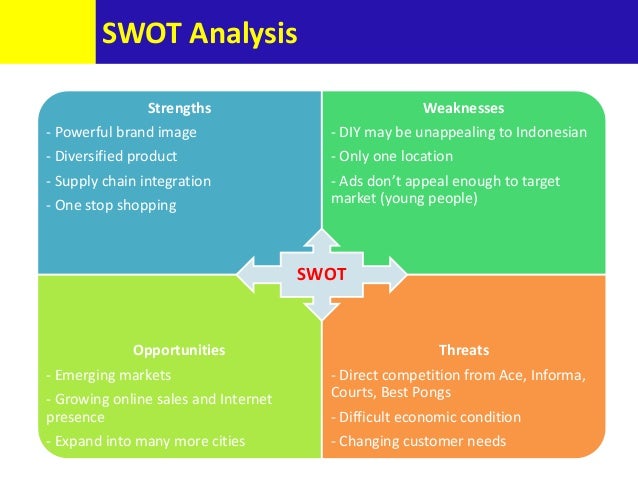 SWOT Analysis

Strengths
- Powerful brand image
- Diversified product
- Supply chain integration
- One stop shopping

Weaknesses
- DIY may be unappealing to Indonesian
- Only one location
- Ads don't appeal enough to target market (young people)

SWOT

Opportunities
- Emerging markets
- Growing online sales and Internet presence
- Expand into many more cities

Threats
- Direct competition from Ace, Informa, Courts, Best Pongs
- Difficult economic condition
- Changing customer needs